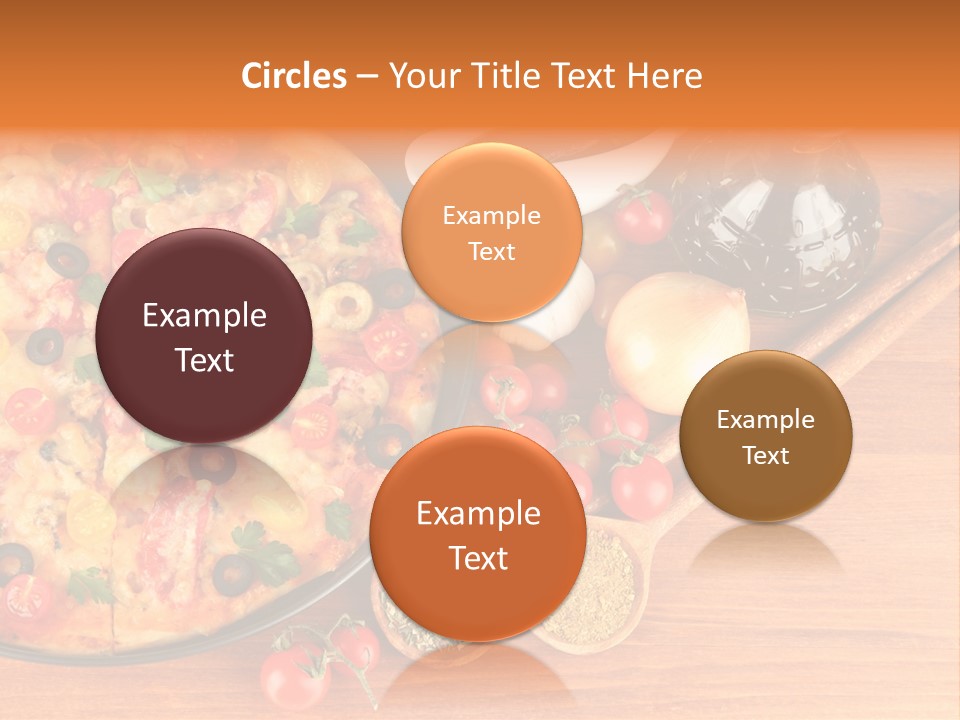 Circles – Your Title Text Here

Example Text

Example Text

Example Text

Example Text